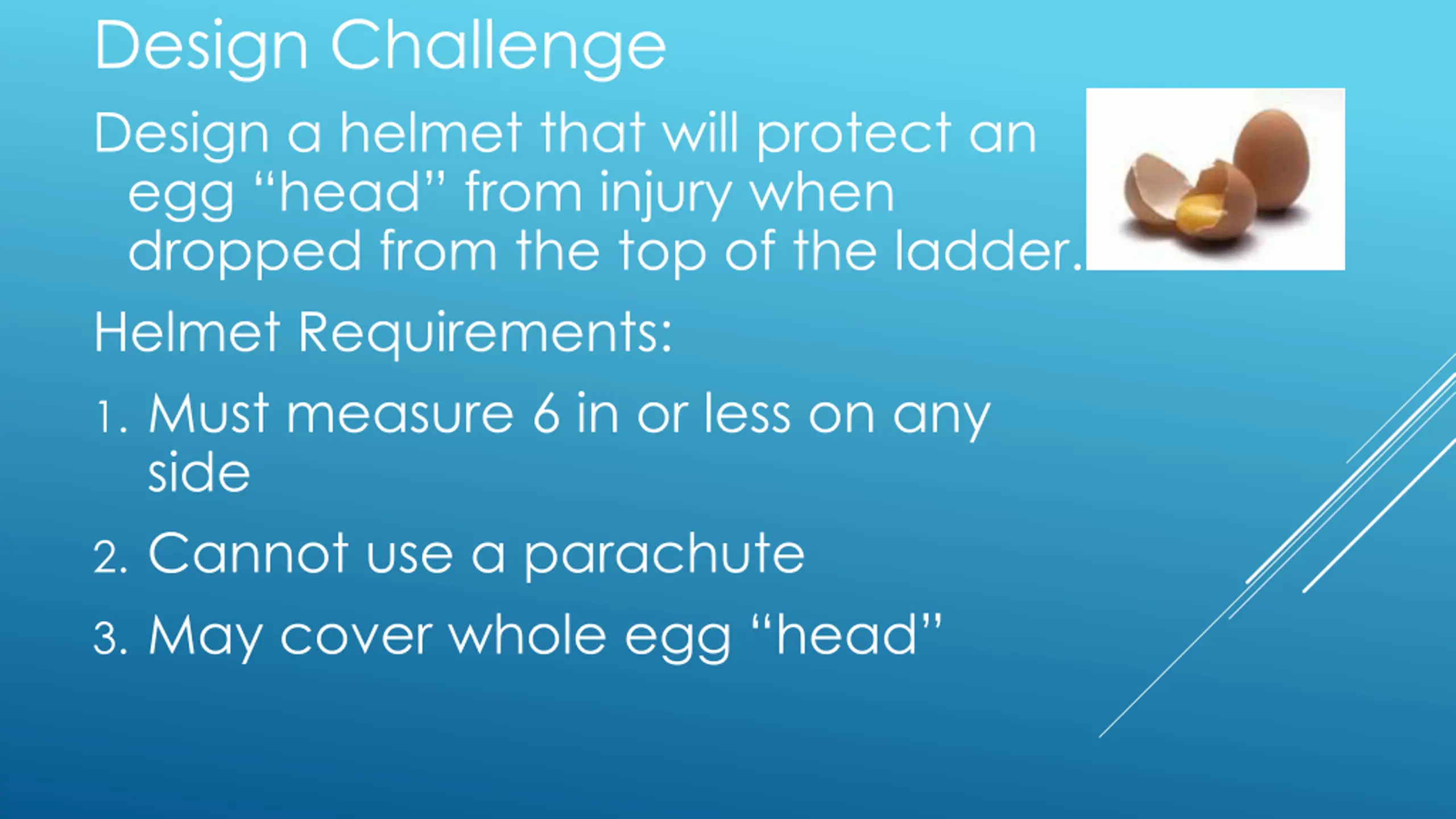 Design Challenge

Design a helmet that will protect an egg “head” from injury when dropped from the top of the ladder.

Helmet Requirements:

1. Must measure 6 in or less on any side

2. Cannot use a parachute

3. May cover whole egg “head”